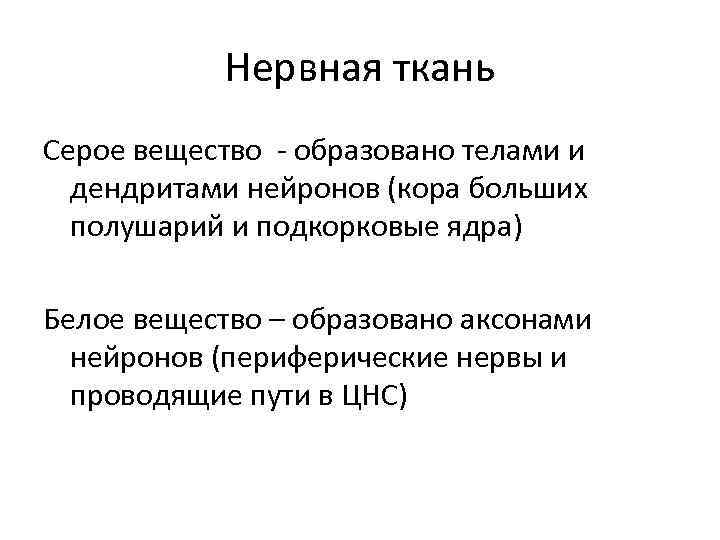 Нервная ткань

Серое вещество  - образовано телами и дендритами нейронов (кора больших полушарий и подкорковые ядра)

Белое вещество – образовано аксонами нейронов (периферические нервы и проводящие пути в ЦНС)